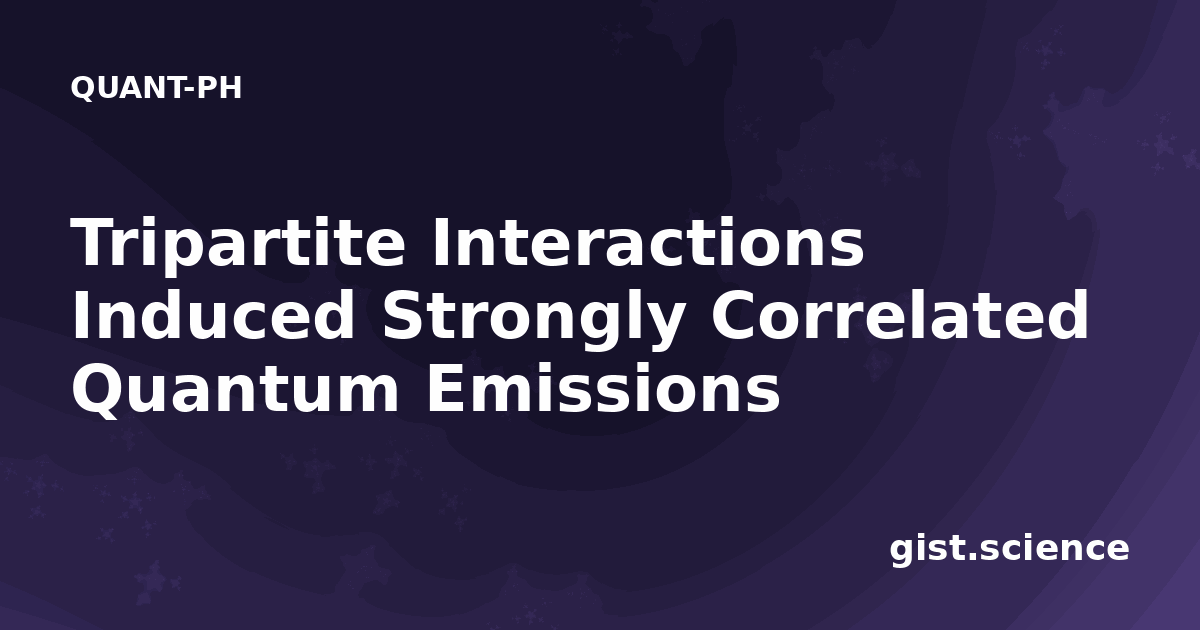 QUANT-PH

Tripartite Interactions Induced Strongly Correlated Quantum Emissions

gist.science